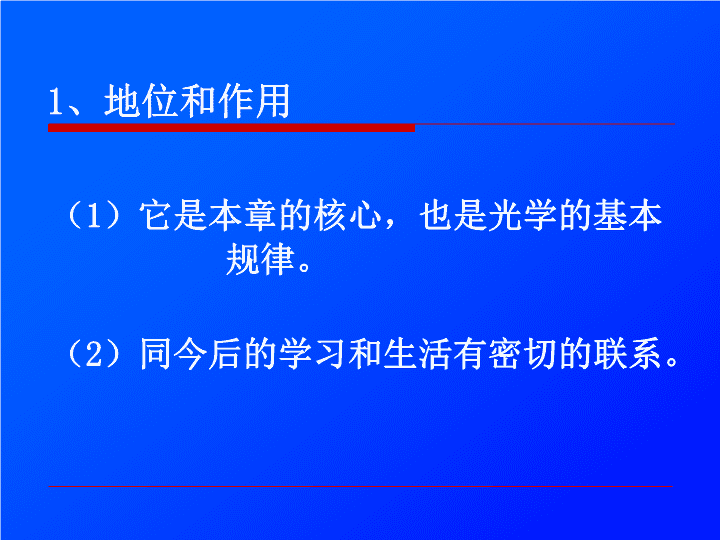 1、地位和作用

（1）它是本章的核心，也是光学的基本规律。

（2）同今后的学习和生活有密切的联系。